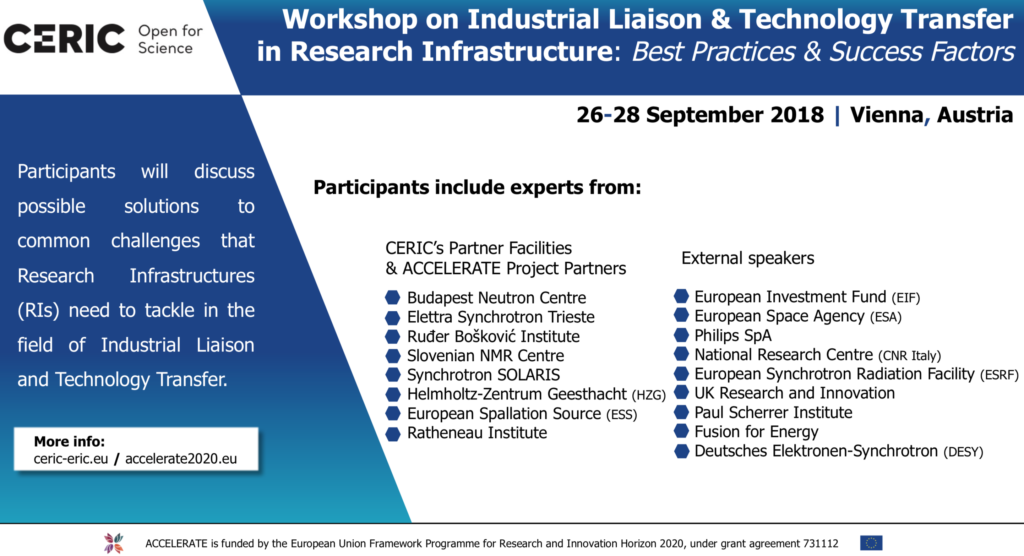 CERIC Open for Science

Workshop on Industrial Liaison & Technology Transfer in Research Infrastructure: Best Practices & Success Factors

26-28 September 2018 | Vienna, Austria

Participants will discuss possible solutions to common challenges that Research Infrastructures (RIs) need to tackle in the field of Industrial Liaison and Technology Transfer.

More info:
ceric-eric.eu / accelerate2020.eu

Participants include experts from:

CERIC's Partner Facilities & ACCELERATE Project Partners

Budapest Neutron Centre
Elettra Synchrotron Trieste
Ruđer Bošković Institute
Slovenian NMR Centre
Synchrotron SOLARIS
Helmholtz-Zentrum Geesthacht (HZG)
European Spallation Source (ESS)
Ratheneau Institute

External speakers

European Investment Fund (EIF)
European Space Agency (ESA)
Philips SpA
National Research Centre (CNR Italy)
European Synchrotron Radiation Facility (ESRF)
UK Research and Innovation
Paul Scherrer Institute
Fusion for Energy
Deutsches Elektronen-Synchrotron (DESY)

ACCELERATE is funded by the European Union Framework Programme for Research and Innovation Horizon 2020, under grant agreement 731112